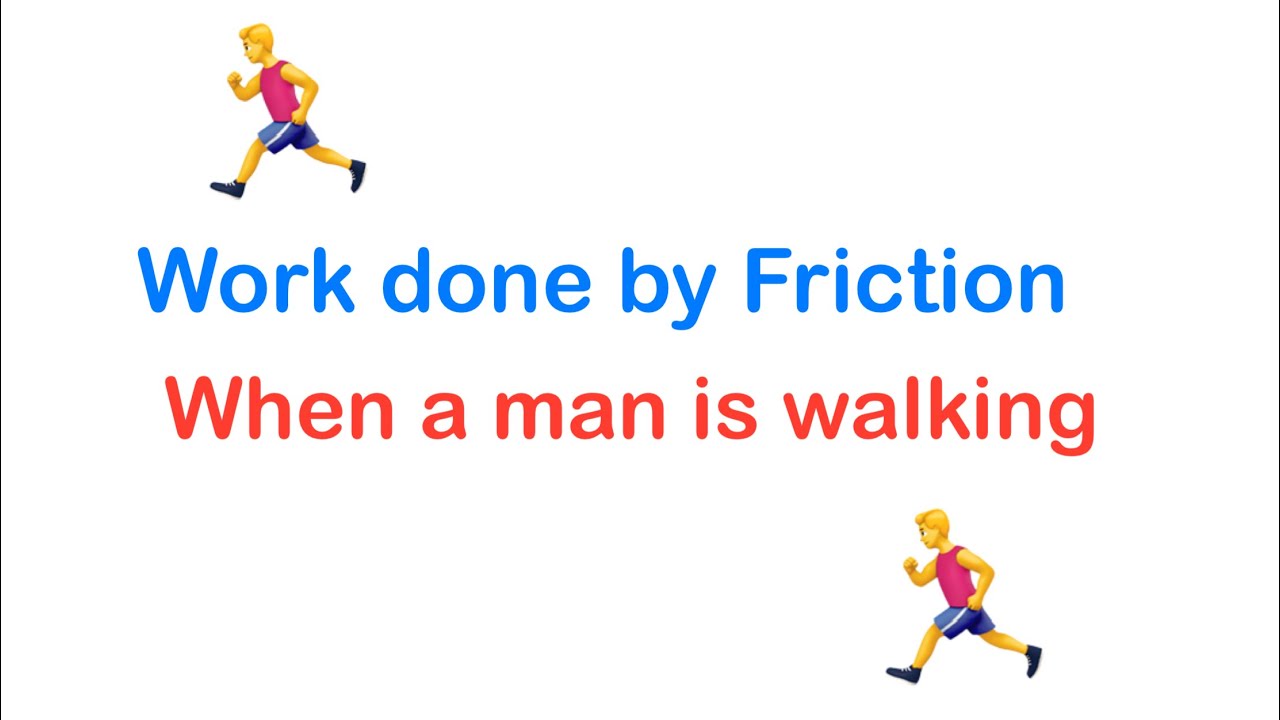 Work done by Friction

When a man is walking